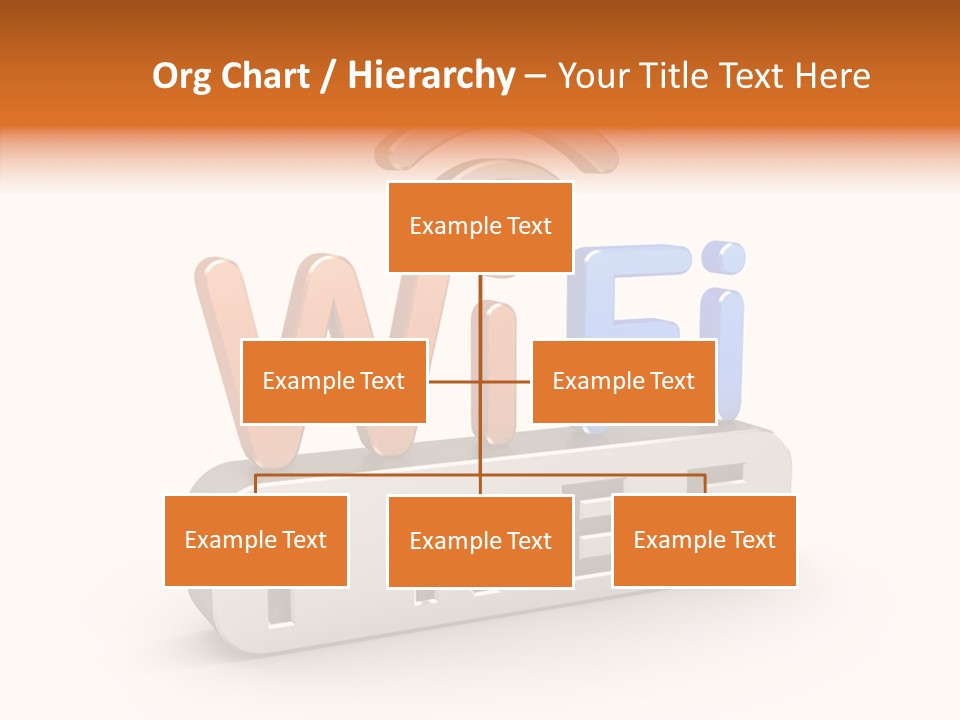 Org Chart / Hierarchy – Your Title Text Here

Example Text

Example Text

Example Text

Example Text

Example Text

Example Text

WiFi